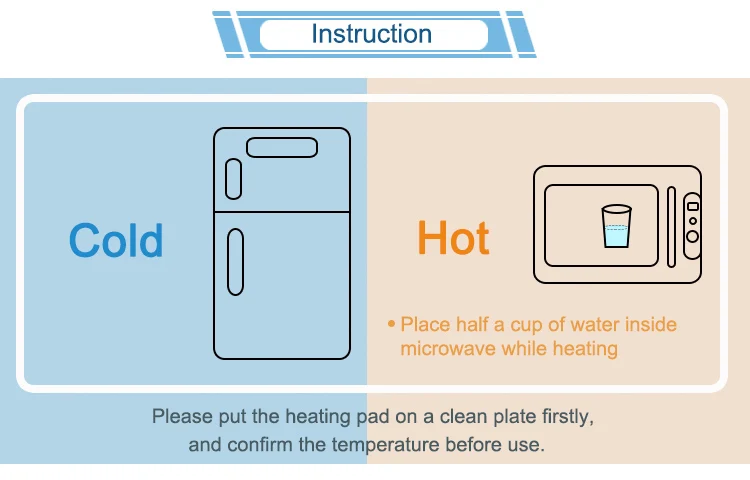 Instruction

Cold

Hot

• Place half a cup of water inside microwave while heating

Please put the heating pad on a clean plate firstly, and confirm the temperature before use.